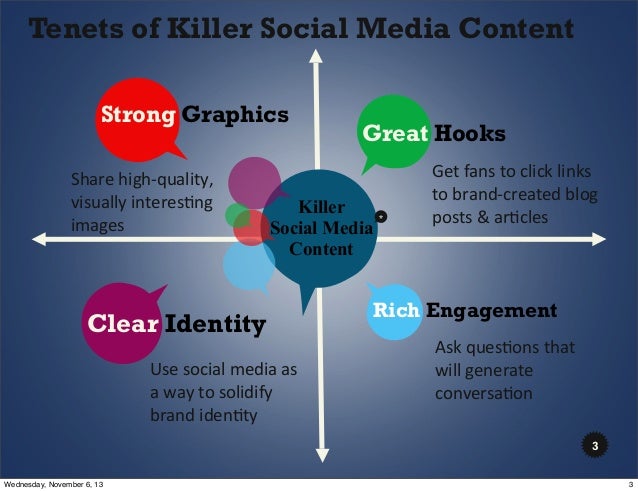 Tenets of Killer Social Media Content

Strong Graphics

Share high-quality, visually interesting images

Great Hooks

Get fans to click links to brand-created blog posts & articles

Killer Social Media Content

Clear Identity

Use social media as a way to solidify brand identity

Rich Engagement

Ask questions that will generate conversation

3

Wednesday, November 6, 13

3